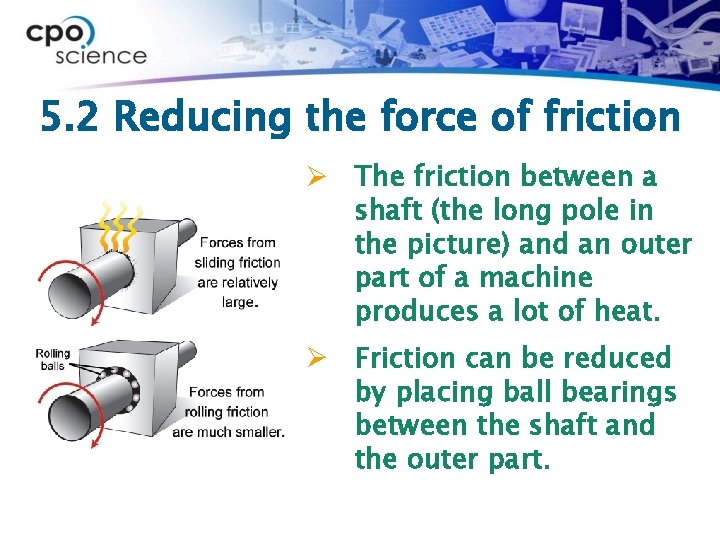 cpo science

5.2 Reducing the force of friction

Forces from sliding friction are relatively large.

Rolling balls

Forces from rolling friction are much smaller.

➢ The friction between a shaft (the long pole in the picture) and an outer part of a machine produces a lot of heat.

➢ Friction can be reduced by placing ball bearings between the shaft and the outer part.